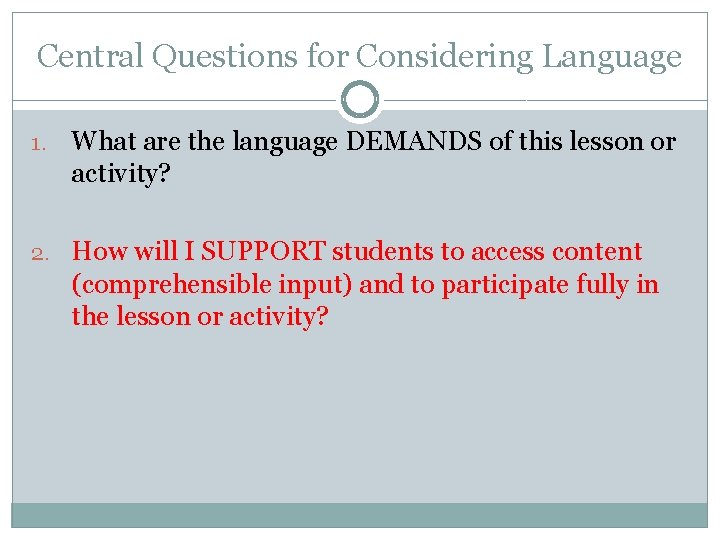 Central Questions for Considering Language

1. What are the language DEMANDS of this lesson or activity?

2. How will I SUPPORT students to access content (comprehensible input) and to participate fully in the lesson or activity?